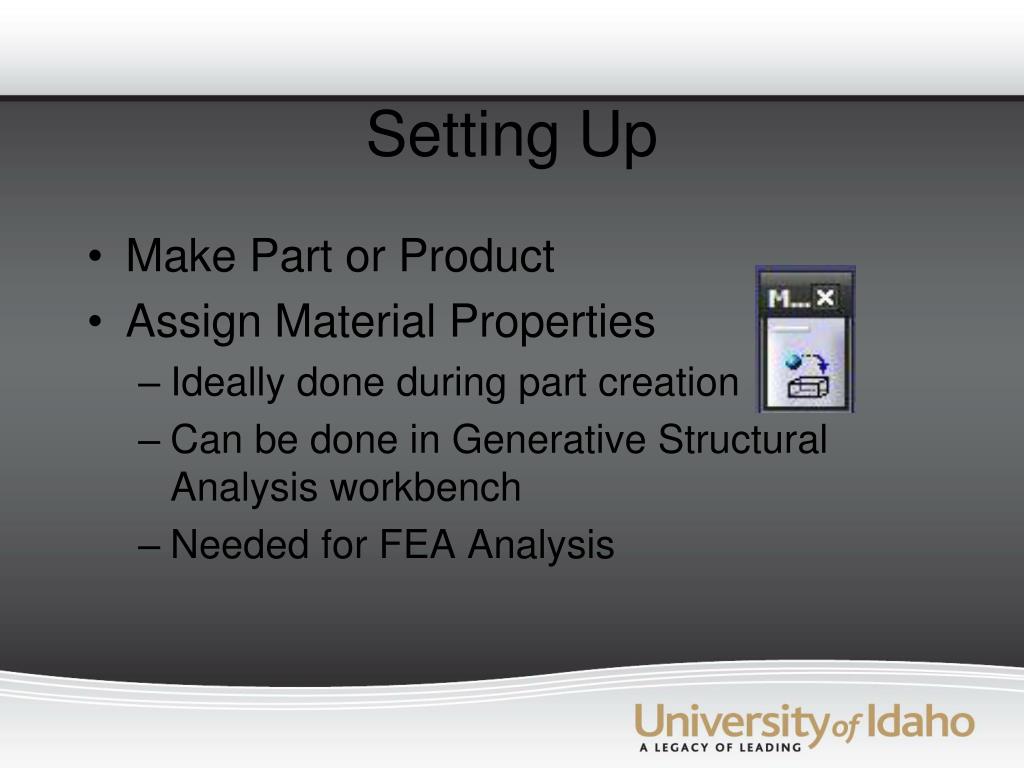 Setting Up

• Make Part or Product
• Assign Material Properties
– Ideally done during part creation
– Can be done in Generative Structural Analysis workbench
– Needed for FEA Analysis

M... ×

University of Idaho
A LEGACY OF LEADING